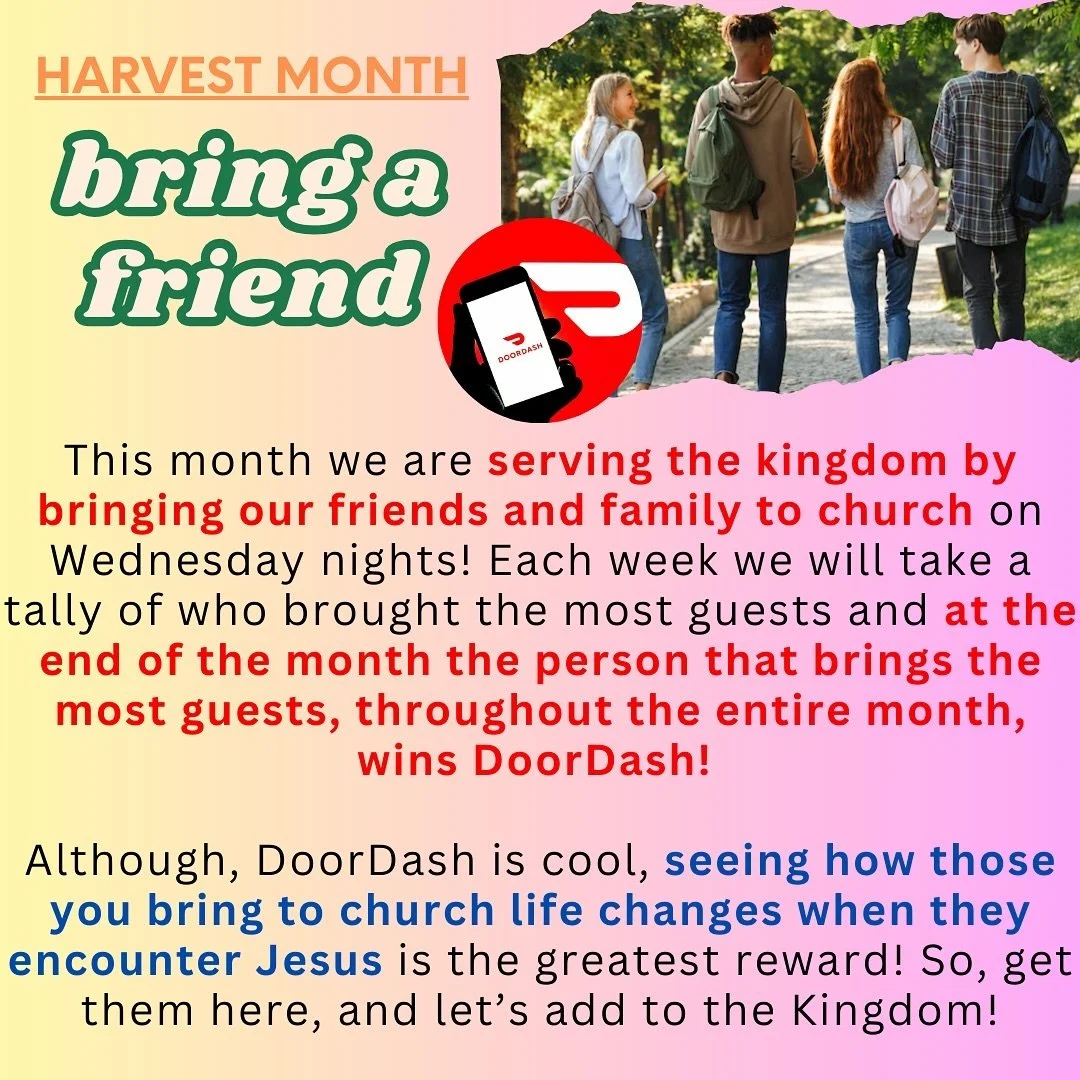 HARVEST MONTH

bring a friend

DOORDASH

This month we are serving the kingdom by bringing our friends and family to church on Wednesday nights! Each week we will take a tally of who brought the most guests and at the end of the month the person that brings the most guests, throughout the entire month, wins DoorDash!

Although, DoorDash is cool, seeing how those you bring to church life changes when they encounter Jesus is the greatest reward! So, get them here, and let's add to the Kingdom!